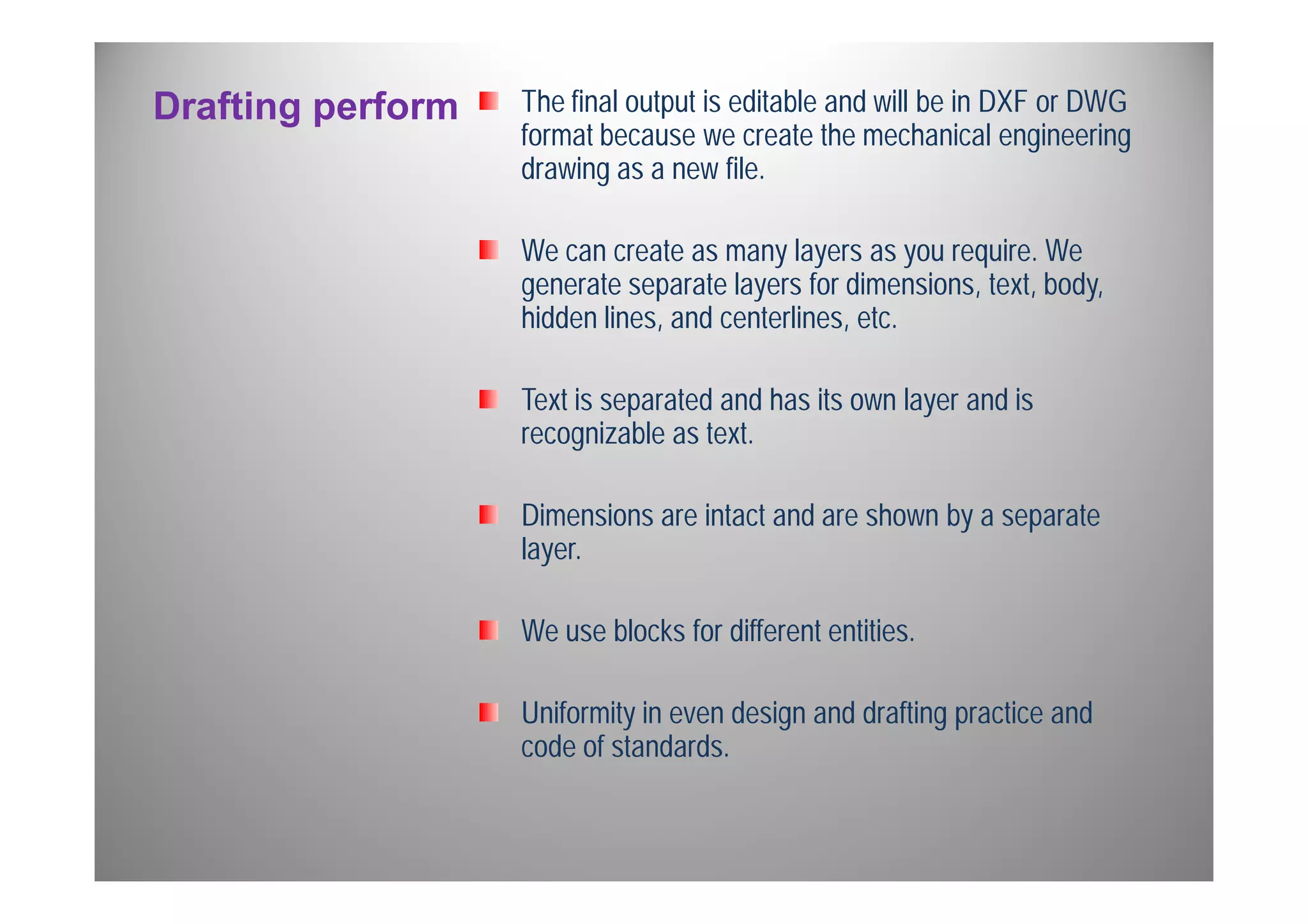 Drafting perform

- The final output is editable and will be in DXF or DWG format because we create the mechanical engineering drawing as a new file.

- We can create as many layers as you require. We generate separate layers for dimensions, text, body, hidden lines, and centerlines, etc.

- Text is separated and has its own layer and is recognizable as text.

- Dimensions are intact and are shown by a separate layer.

- We use blocks for different entities.

- Uniformity in even design and drafting practice and code of standards.